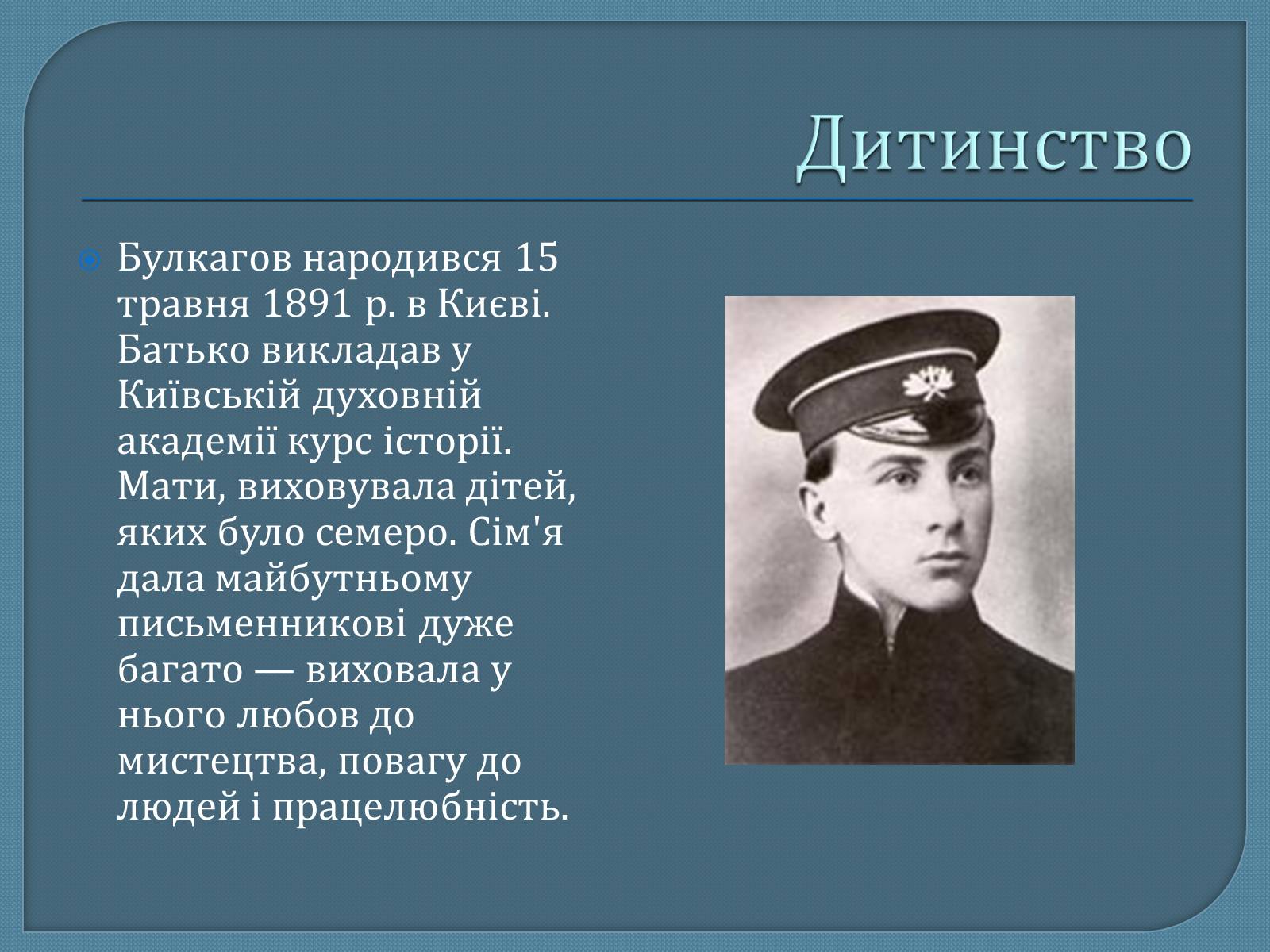 Дитинство

Булкагов народився 15 травня 1891 р. в Києві. Батько викладав у Київській духовній академії курс історії. Мати, виховувала дітей, яких було семеро. Сім'я дала майбутньому письменникові дуже багато — виховала у нього любов до мистецтва, повагу до людей і працелюбність.